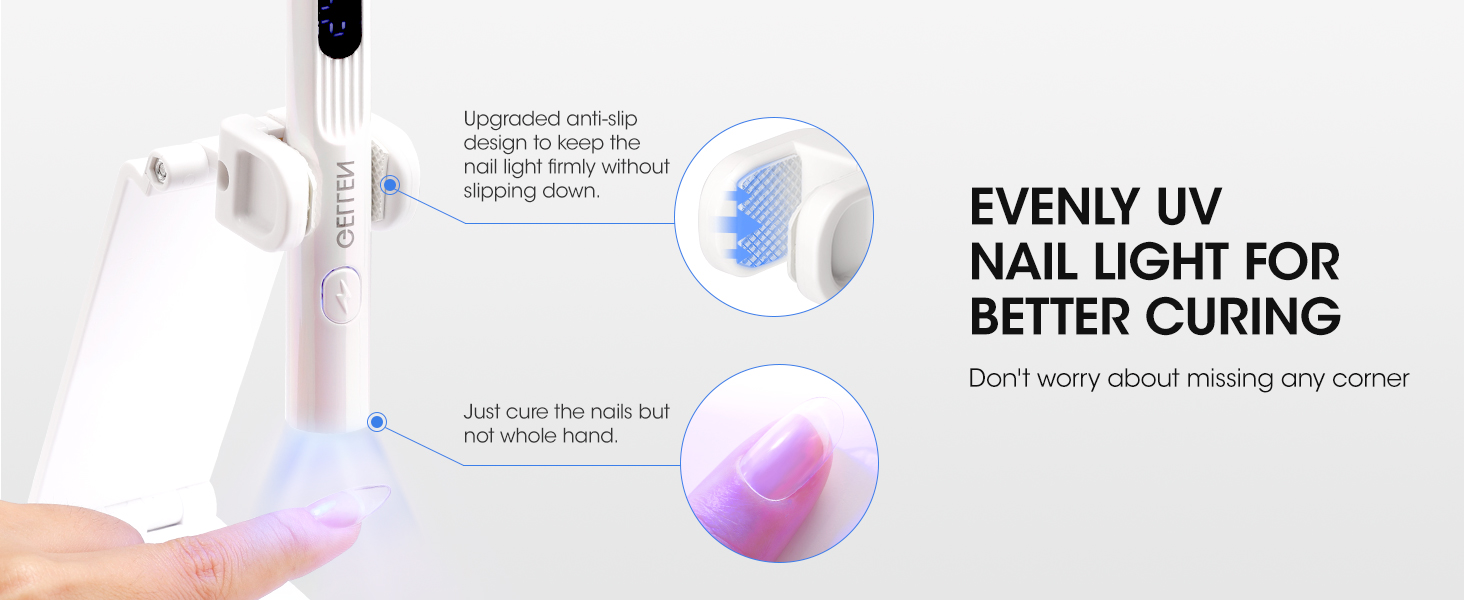 GELLEN

Upgraded anti-slip design to keep the nail light firmly without slipping down.

Just cure the nails but not whole hand.

EVENLY UV NAIL LIGHT FOR BETTER CURING

Don't worry about missing any corner